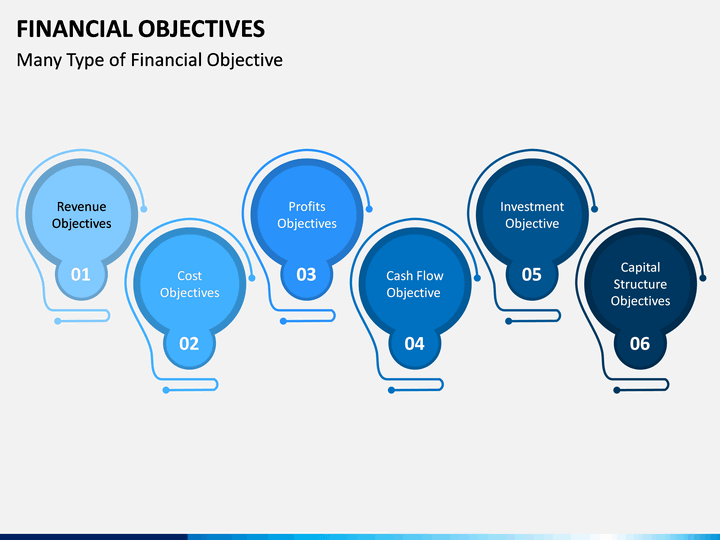 FINANCIAL OBJECTIVES

Many Type of Financial Objective

Revenue Objectives
01

Cost Objectives
02

Profits Objectives
03

Cash Flow Objective
04

Investment Objective
05

Capital Structure Objectives
06